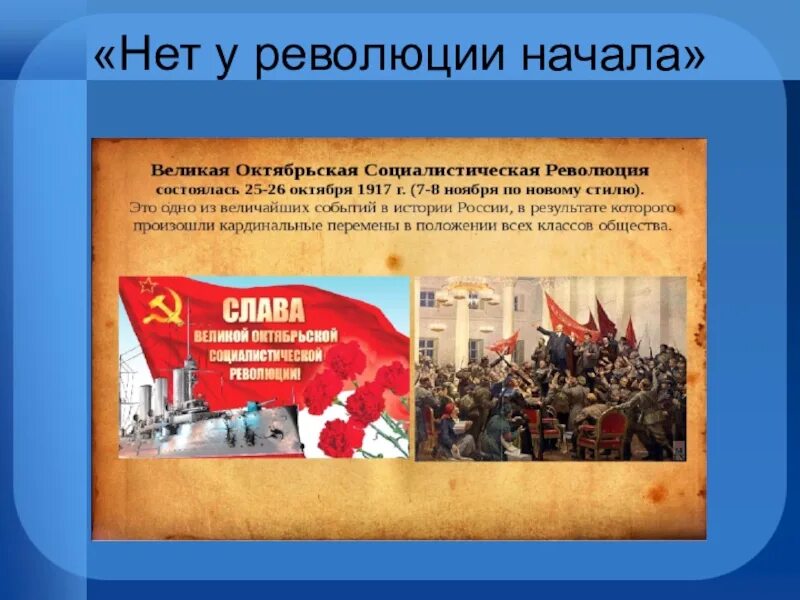 «Нет у революции начала»

Великая Октябрьская Социалистическая Революция состоялась 25-26 октября 1917 г. (7-8 ноября по новому стилю). Это одно из величайших событий в истории России, в результате которого произошли кардинальные перемены в положении всех классов общества.

СЛАВА ВЕЛИКОЙ ОКТЯБРЬСКОЙ СОЦИАЛИСТИЧЕСКОЙ РЕВОЛЮЦИИ!